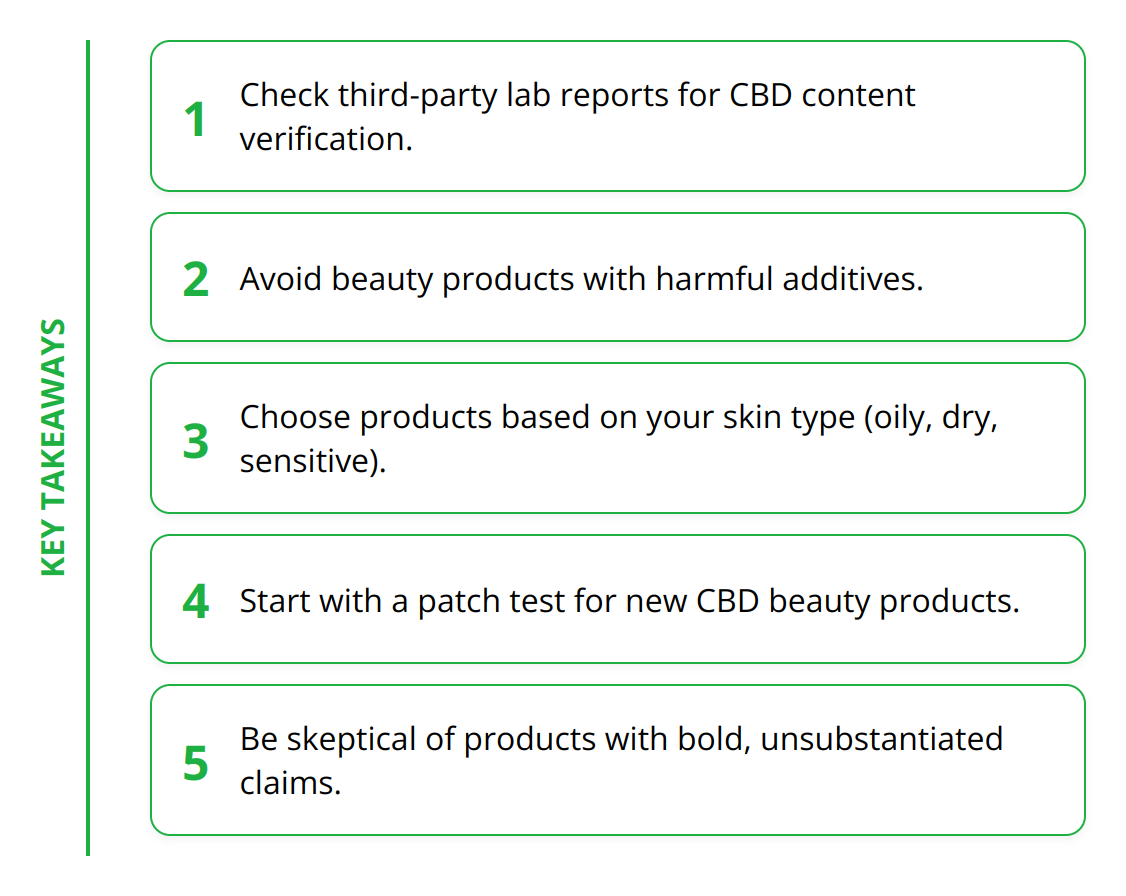 KEY TAKEAWAYS

1 Check third-party lab reports for CBD content verification.

2 Avoid beauty products with harmful additives.

3 Choose products based on your skin type (oily, dry, sensitive).

4 Start with a patch test for new CBD beauty products.

5 Be skeptical of products with bold, unsubstantiated claims.